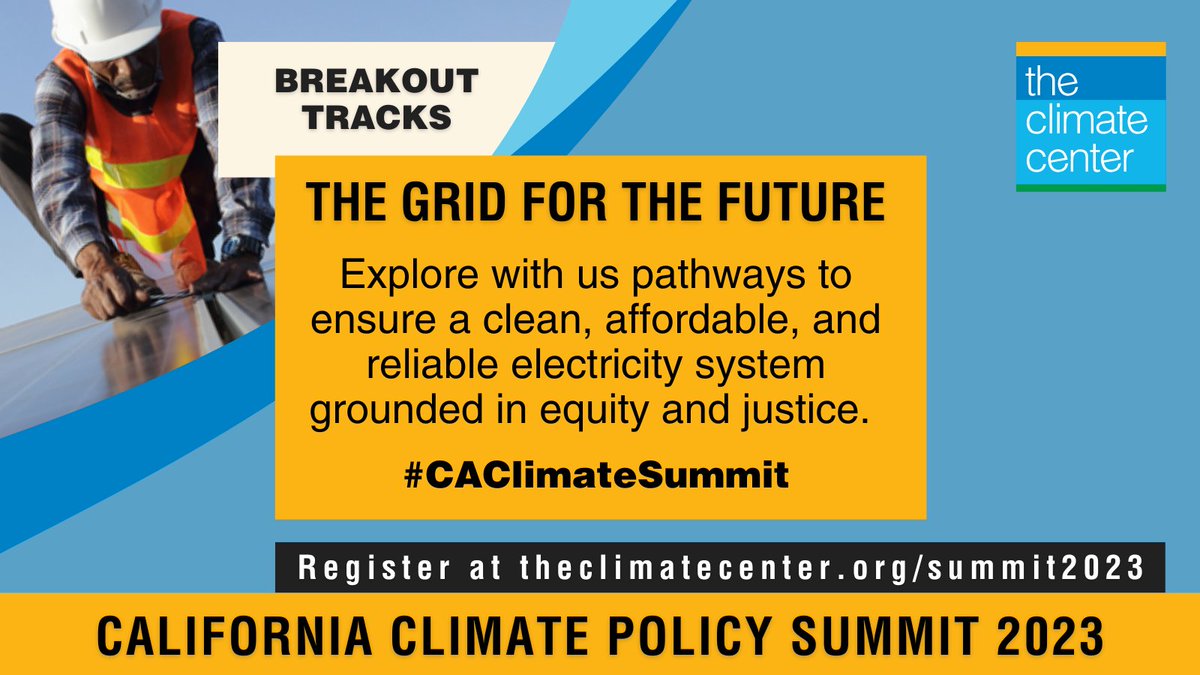 BREAKOUT TRACKS

the climate center

THE GRID FOR THE FUTURE

Explore with us pathways to ensure a clean, affordable, and reliable electricity system grounded in equity and justice.

#CAClimateSummit

Register at theclimatecenter.org/summit2023

CALIFORNIA CLIMATE POLICY SUMMIT 2023